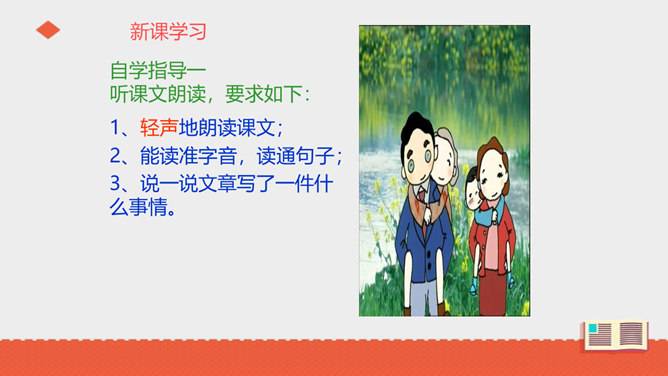 新课学习

自学指导一
听课文朗读，要求如下：

1、轻声地朗读课文；
2、能读准字音，读通句子；
3、说一说文章写了一件什么事情。